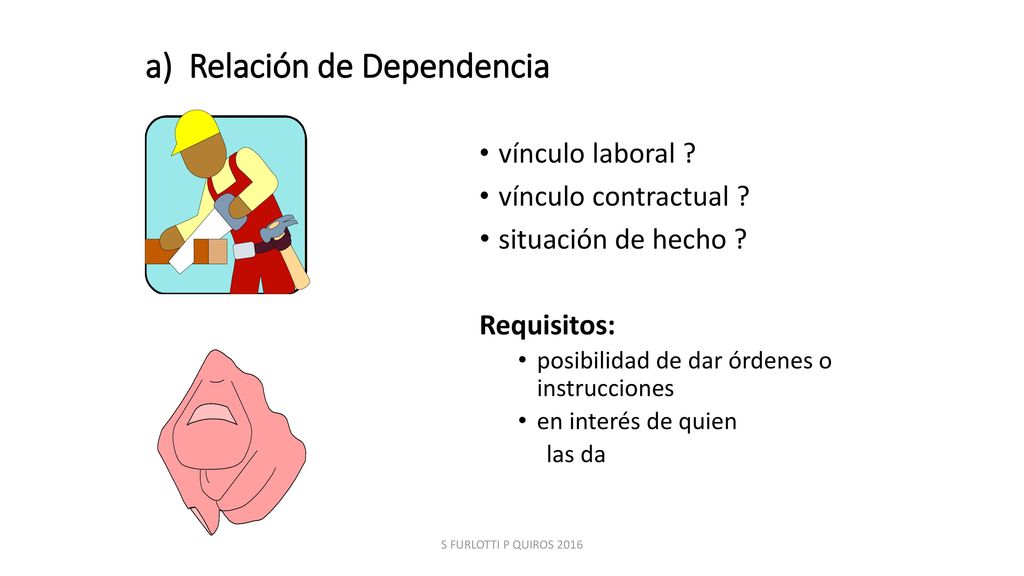 a) Relación de Dependencia

• vínculo laboral ?
• vínculo contractual ?
• situación de hecho ?

Requisitos:
• posibilidad de dar órdenes o instrucciones
• en interés de quien las da

S FURLOTTI P QUIROS 2016